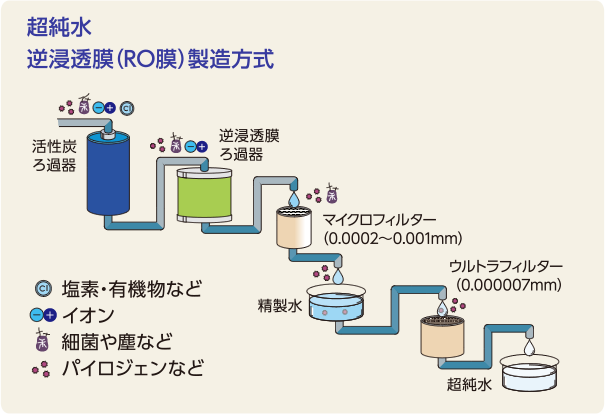 超純水
逆浸透膜(RO膜)製造方式

Cl

活性炭
ろ過器

逆浸透膜
ろ過器

マイクロフィルター
(0.0002〜0.001mm)

ウルトラフィルター
(0.000007mm)

精製水

超純水

Cl 塩素・有機物など
イオン
細菌や塵など
パイロジェンなど